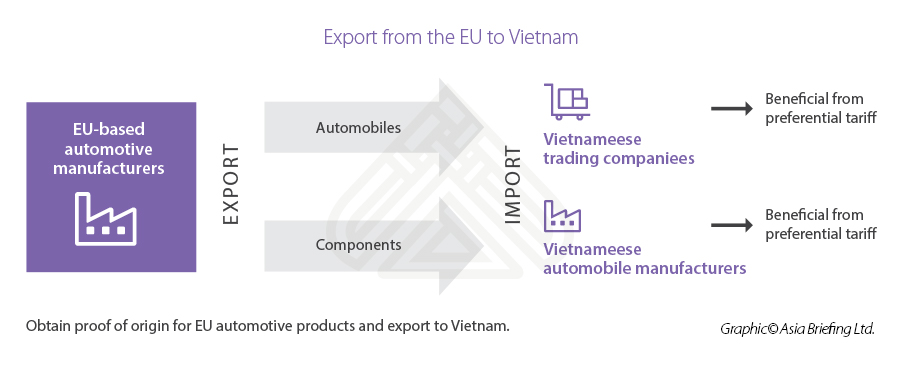 Export from the EU to Vietnam

EU-based automotive manufacturers

EXPORT

Automobiles

Components

IMPORT

Vietnameese trading companiees

Beneficial from preferential tariff

Vietnameese automobile manufacturers

Beneficial from preferential tariff

Obtain proof of origin for EU automotive products and export to Vietnam.

Graphic© Asia Briefing Ltd.